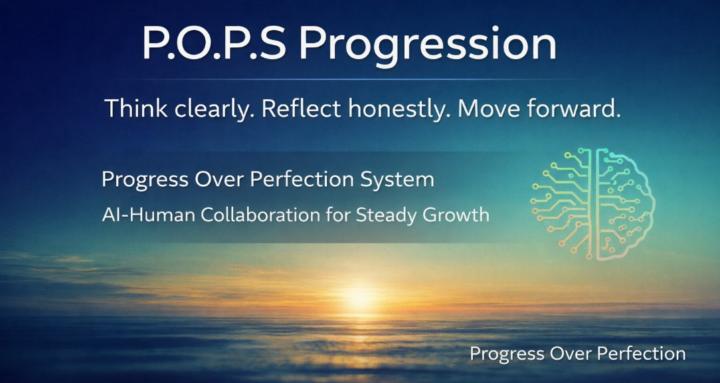 P.O.P.S Progression

Think clearly. Reflect honestly. Move forward.

Progress Over Perfection System

AI-Human Collaboration for Steady Growth

Progress Over Perfection